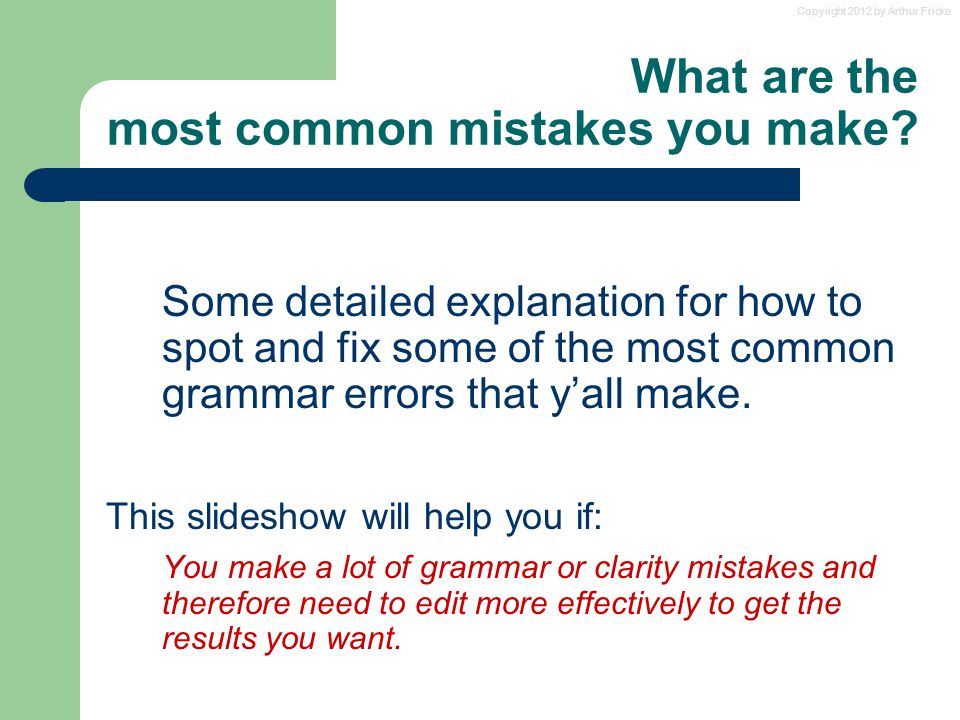 Copyright 2012 by Arthur Fricke

What are the most common mistakes you make?

Some detailed explanation for how to spot and fix some of the most common grammar errors that y’all make.

This slideshow will help you if:

You make a lot of grammar or clarity mistakes and therefore need to edit more effectively to get the results you want.